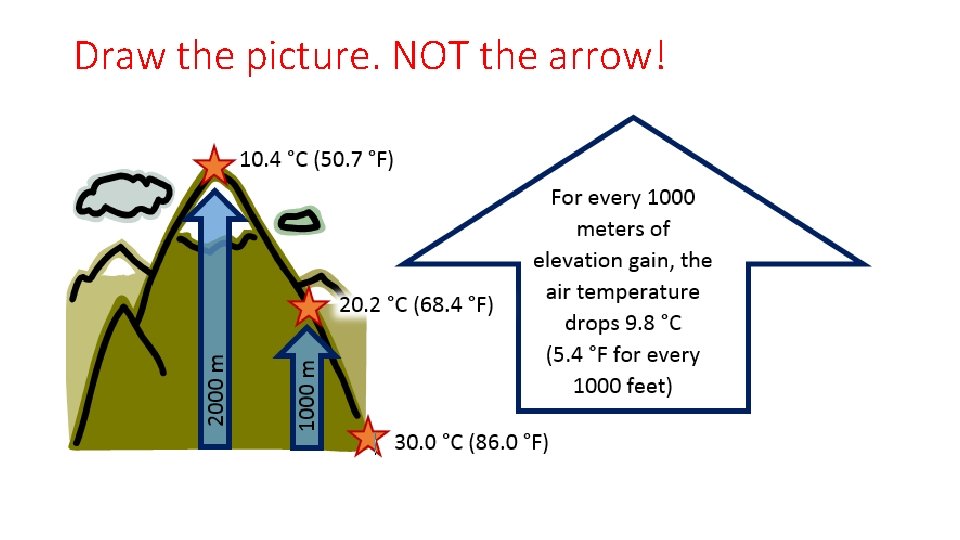 Draw the picture. NOT the arrow!

10.4 °C (50.7 °F)

20.2 °C (68.4 °F)

30.0 °C (86.0 °F)

2000 m

1000 m

For every 1000 meters of elevation gain, the air temperature drops 9.8 °C (5.4 °F for every 1000 feet)